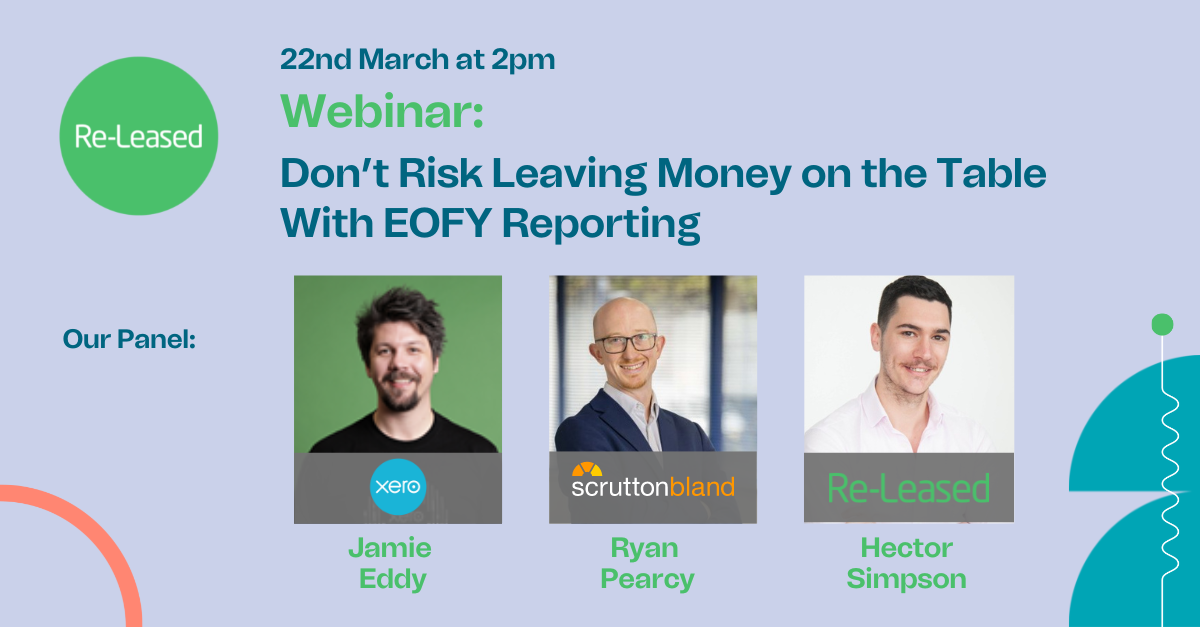 Re-Leased

22nd March at 2pm

Webinar:

Don't Risk Leaving Money on the Table With EOFY Reporting

Our Panel:

xero

Jamie Eddy

scruttonbland

Ryan Pearcy

Re-Leased

Hector Simpson